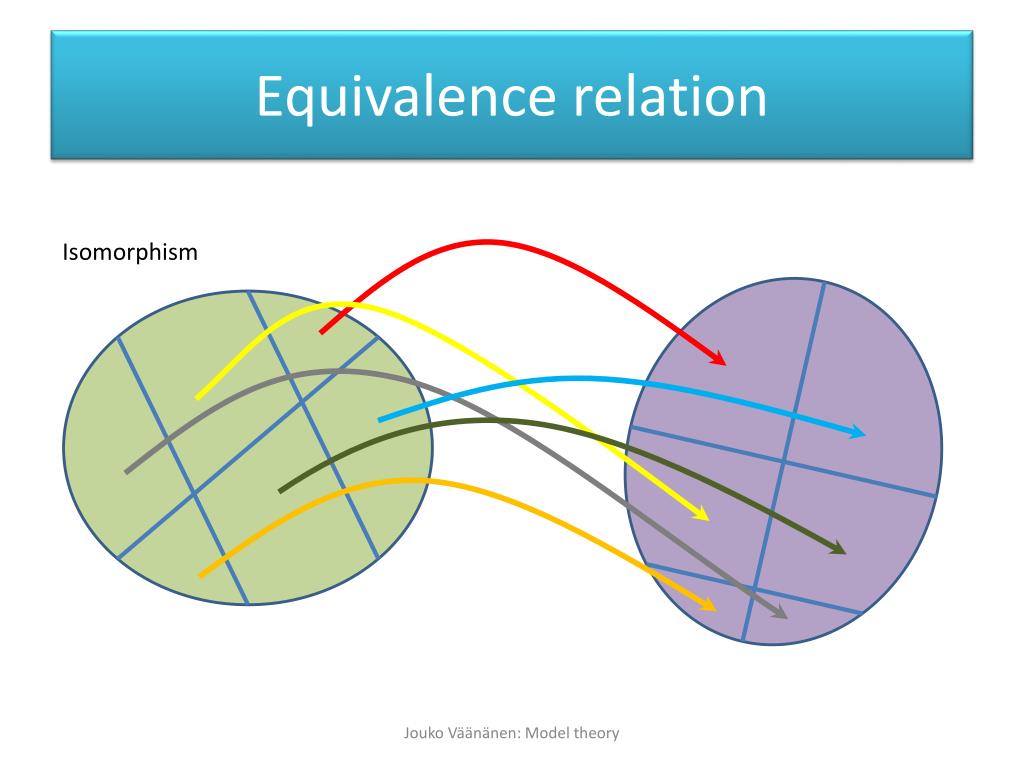 Equivalence relation

Isomorphism

Jouko Väänänen: Model theory